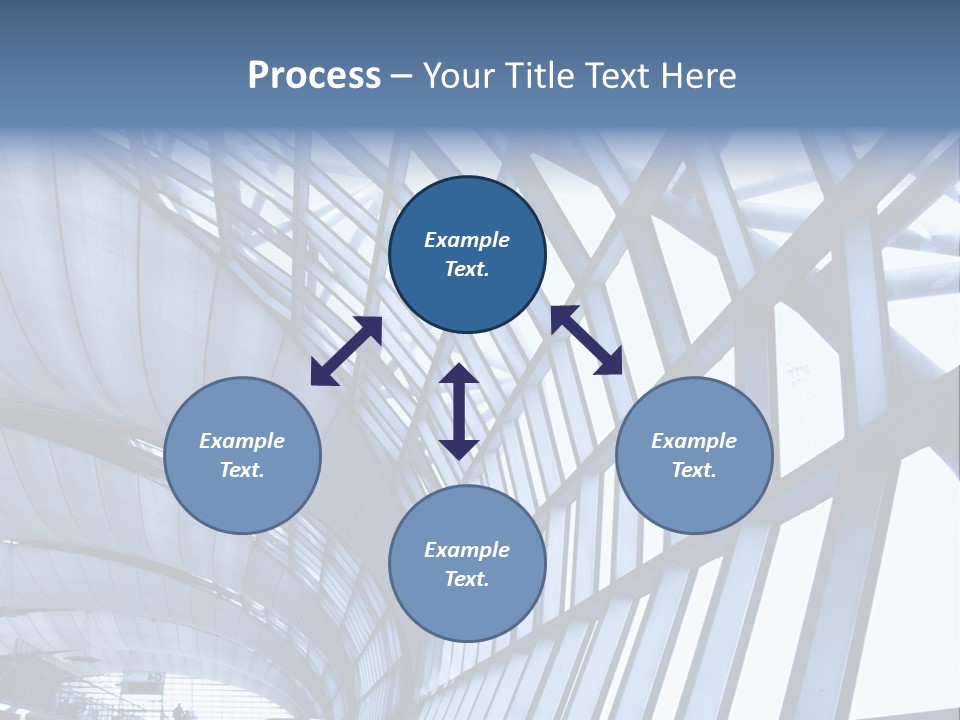 Process – Your Title Text Here

Example Text.

Example Text.

Example Text.

Example Text.